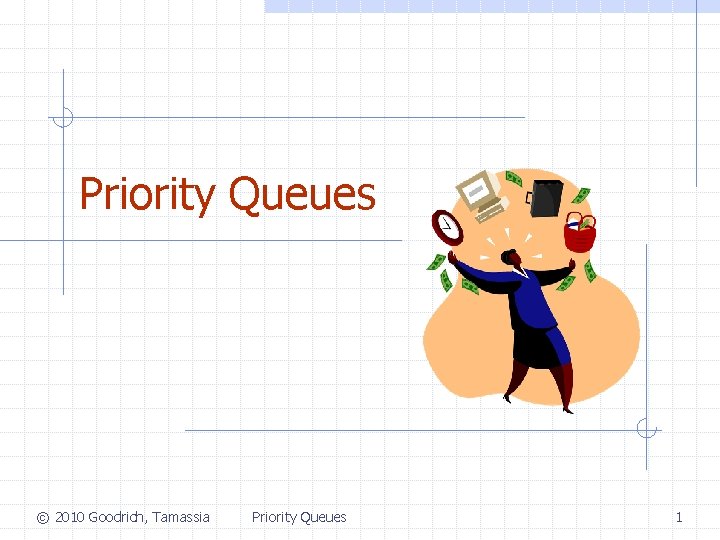 Priority Queues

© 2010 Goodrich, Tamassia Priority Queues 1